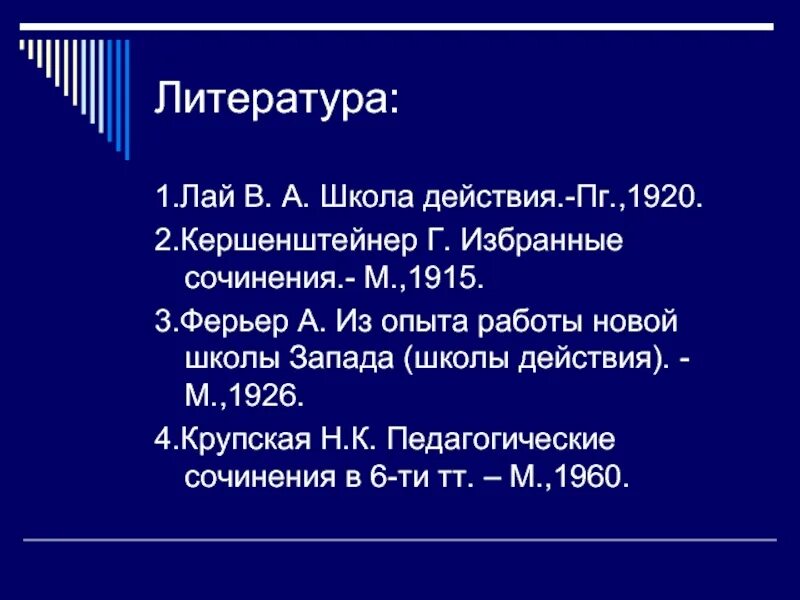 Литература:

1.Лай В. А. Школа действия.-Пг.,1920.

2.Кершенштейнер Г. Избранные сочинения.- М.,1915.

3.Ферьер А. Из опыта работы новой школы Запада (школы действия). - М.,1926.

4.Крупская Н.К. Педагогические сочинения в 6-ти тт. – М.,1960.